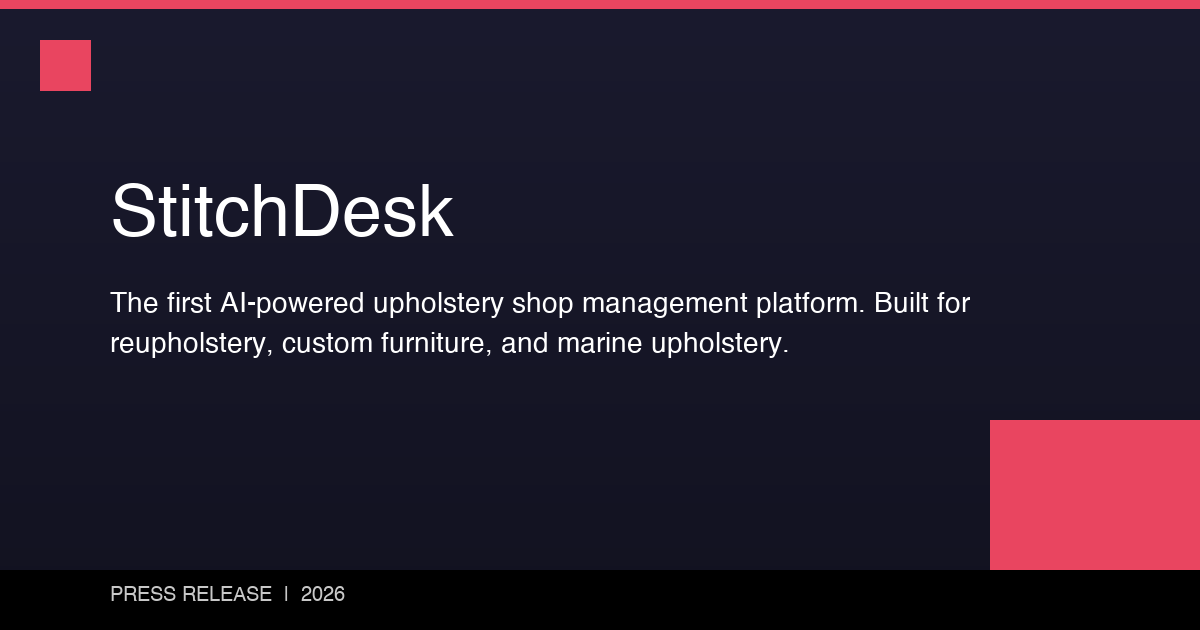 StitchDesk

The first AI-powered upholstery shop management platform. Built for reupholstery, custom furniture, and marine upholstery.

PRESS RELEASE | 2026